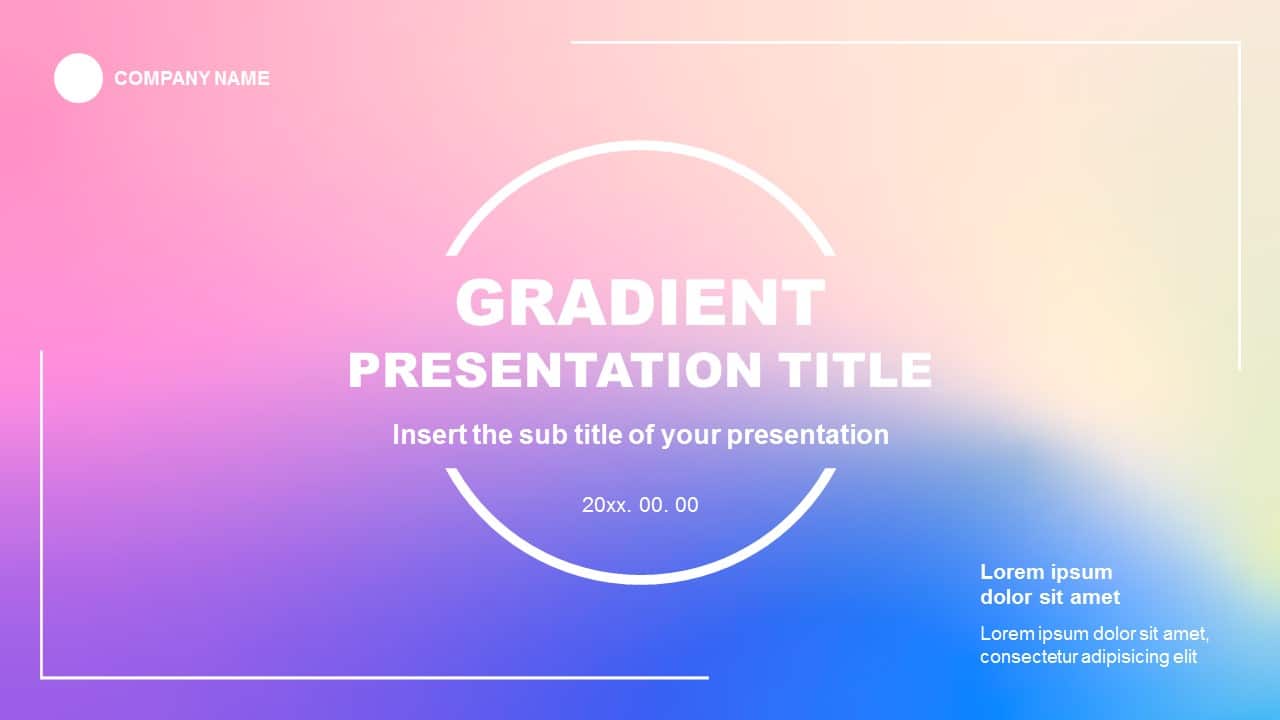 COMPANY NAME

GRADIENT
PRESENTATION TITLE

Insert the sub title of your presentation

20xx. 00. 00

Lorem ipsum dolor sit amet

Lorem ipsum dolor sit amet, consectetur adipisicing elit